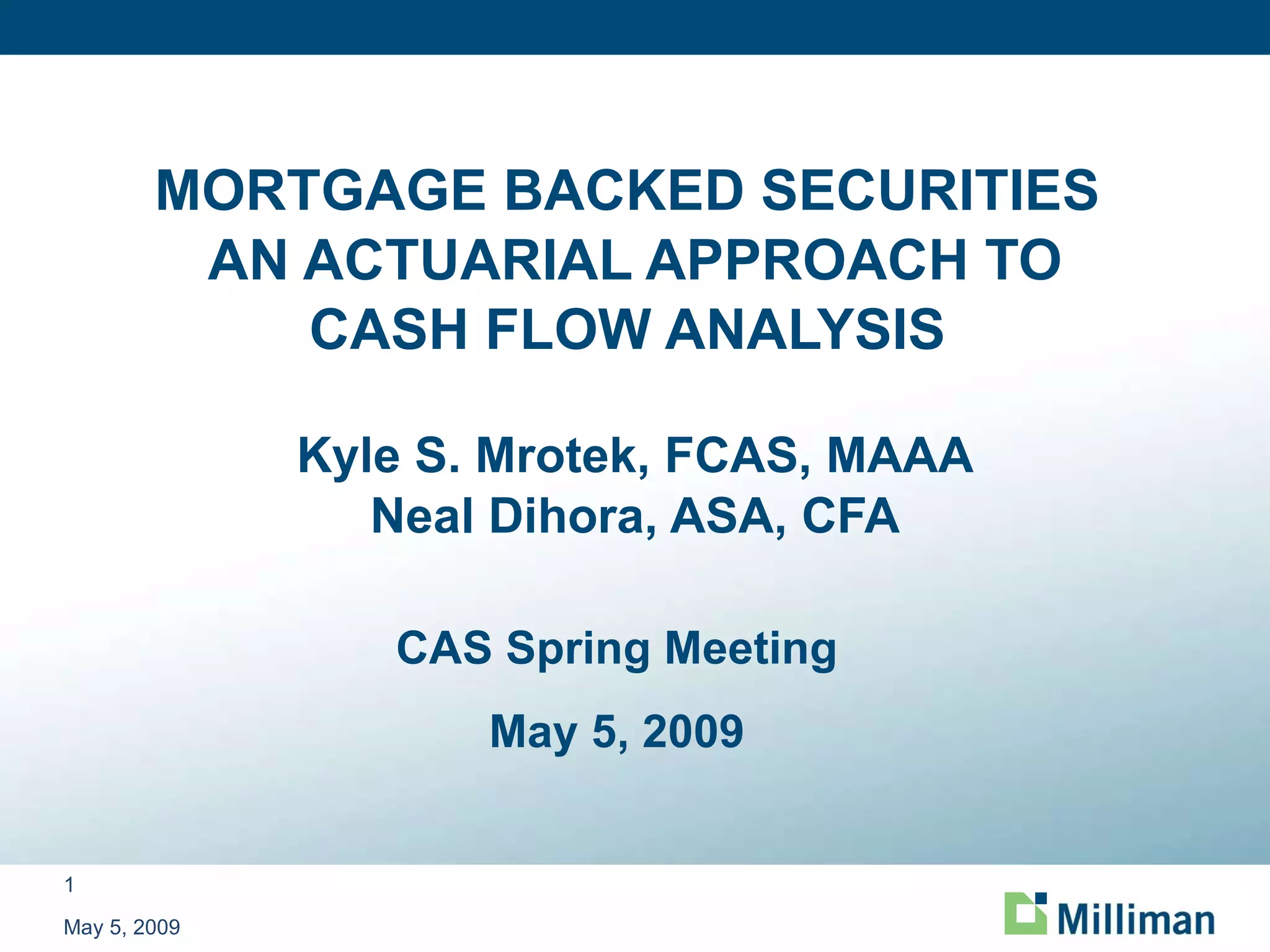 MORTGAGE BACKED SECURITIES
AN ACTUARIAL APPROACH TO
CASH FLOW ANALYSIS

Kyle S. Mrotek, FCAS, MAAA
Neal Dihora, ASA, CFA

CAS Spring Meeting

May 5, 2009

1

May 5, 2009

Milliman